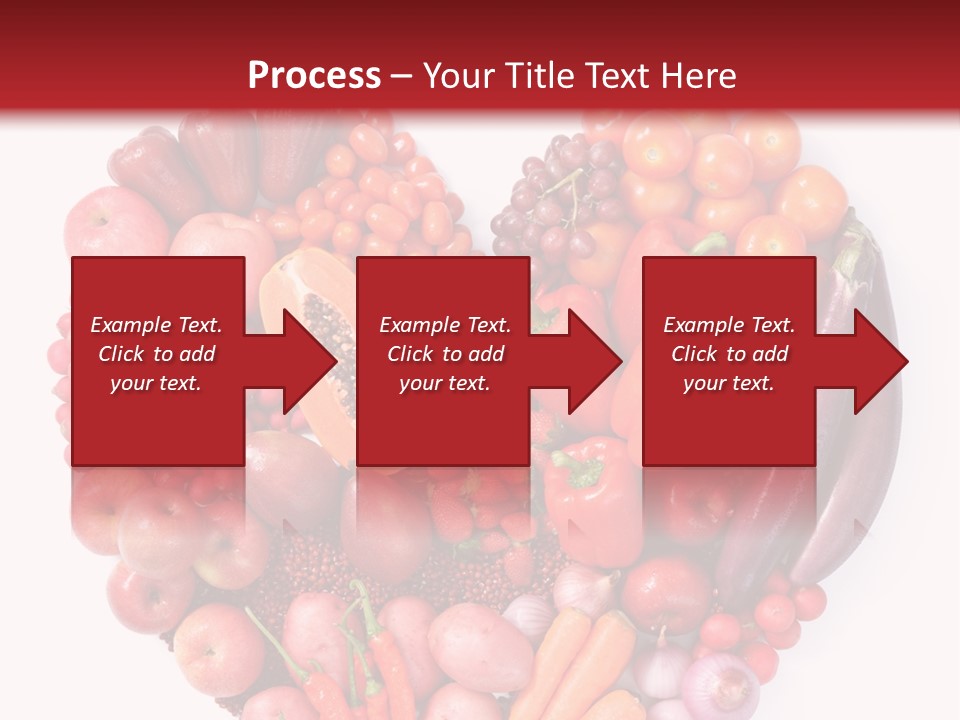 Process – Your Title Text Here

Example Text. Click to add your text.

Example Text. Click to add your text.

Example Text. Click to add your text.